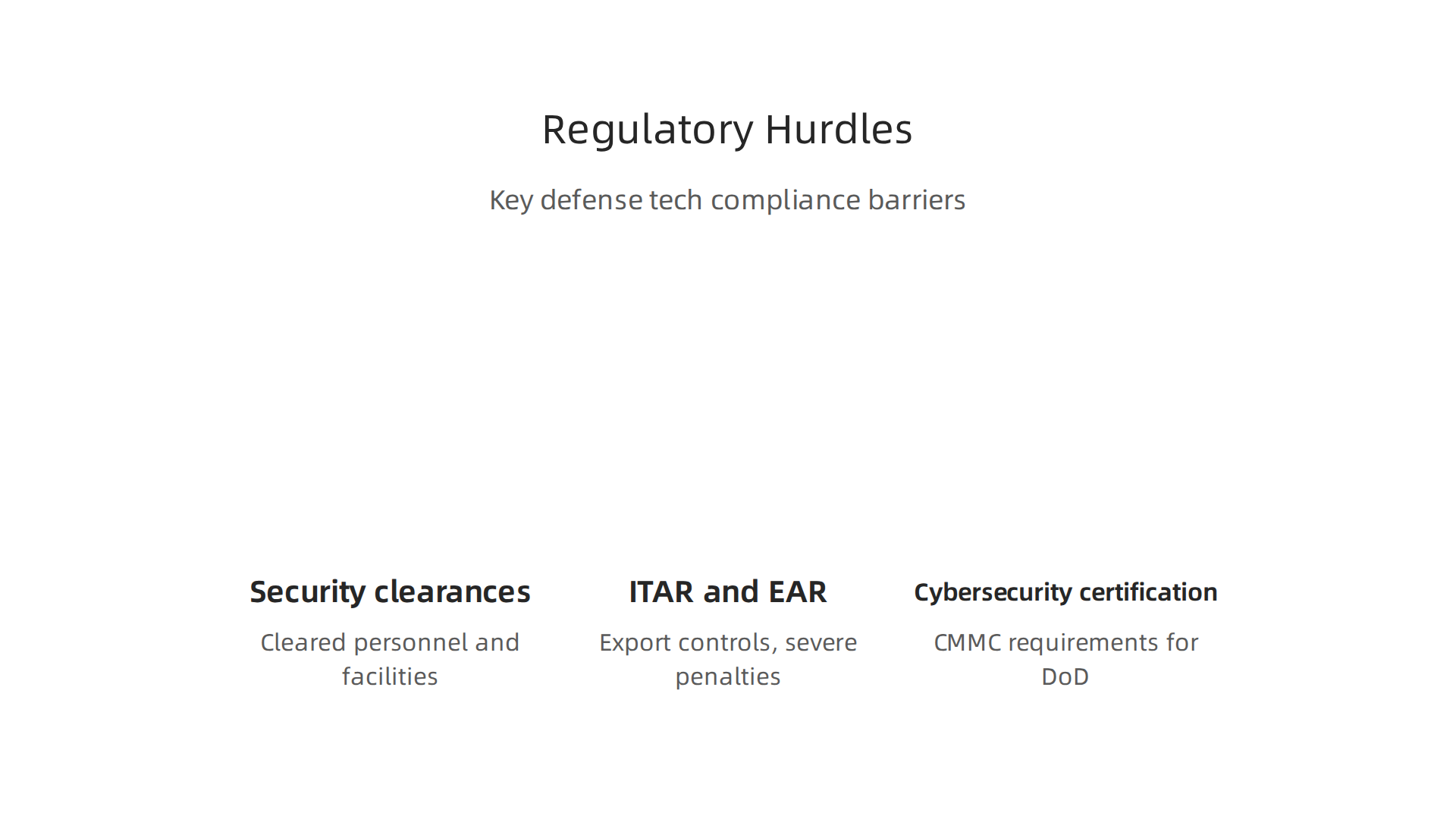 Regulatory Hurdles

Key defense tech compliance barriers

Security clearances

Cleared personnel and facilities

ITAR and EAR

Export controls, severe penalties

Cybersecurity certification

CMMC requirements for DoD